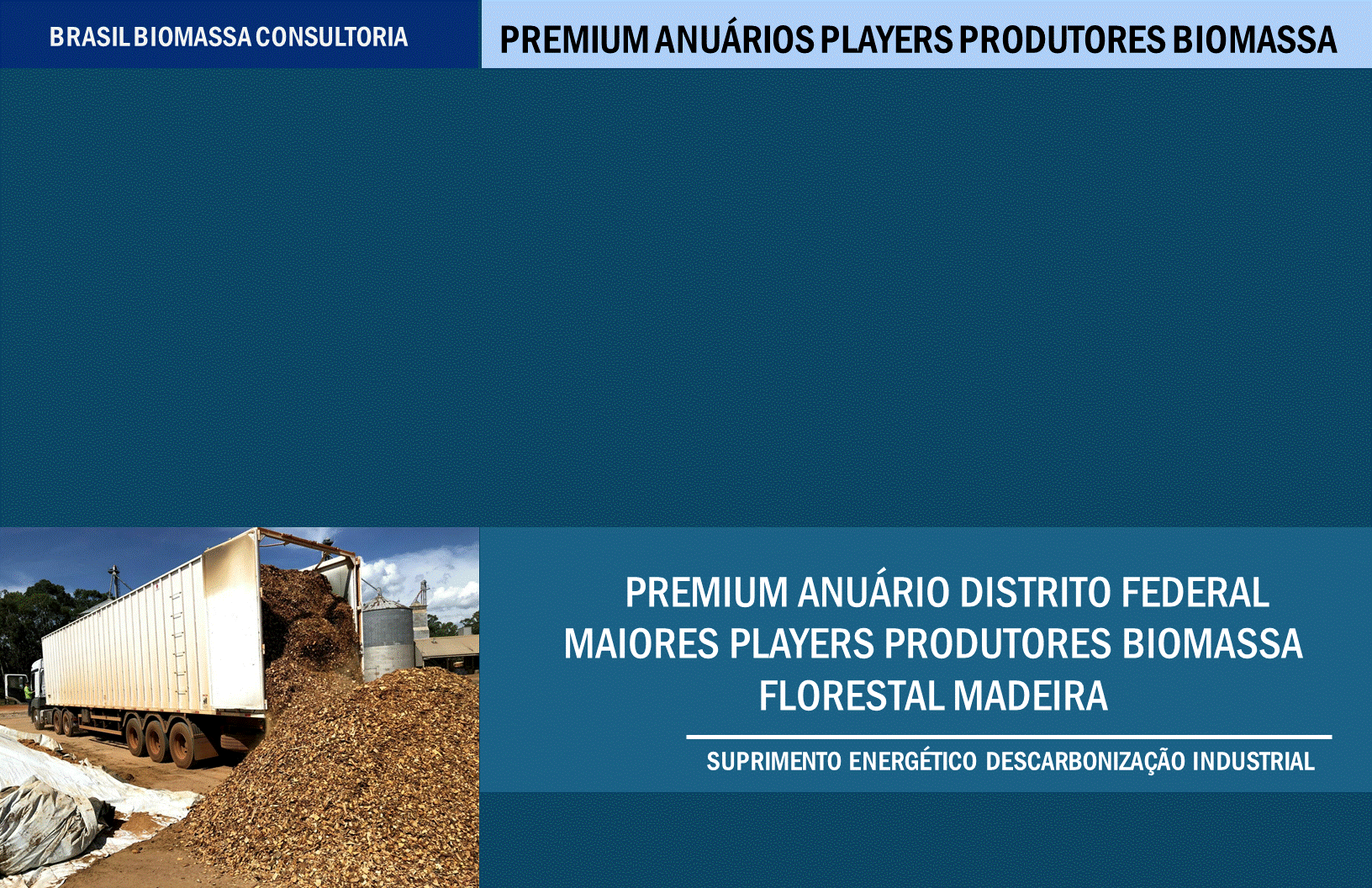 BRASIL BIOMASSA CONSULTORIA

PREMIUM ANUÁRIOS PLAYERS PRODUTORES BIOMASSA

PREMIUM ANUÁRIO DISTRITO FEDERAL
MAIORES PLAYERS PRODUTORES BIOMASSA
FLORESTAL MADEIRA

SUPRIMENTO ENERGÉTICO DESCARBONIZAÇÃO INDUSTRIAL